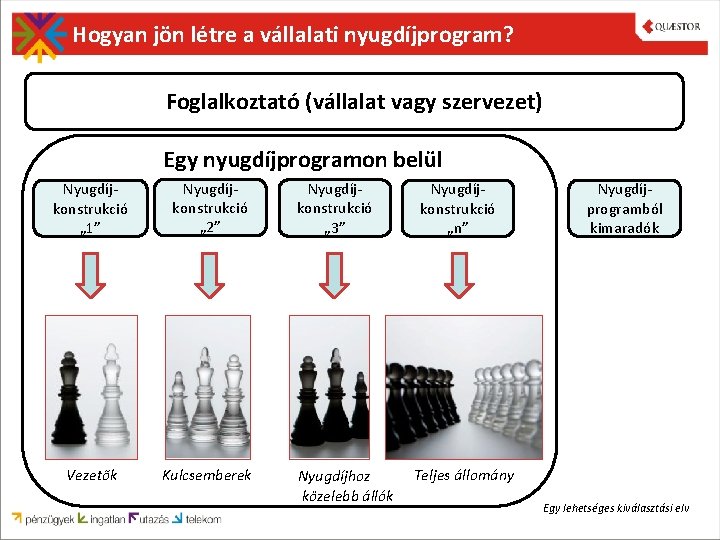 Hogyan jön létre a vállalati nyugdíjprogram?

QUÆSTOR

Foglalkoztató (vállalat vagy szervezet)

Egy nyugdíjprogramon belül

Nyugdíj-konstrukció „1”

Nyugdíj-konstrukció „2”

Nyugdíj-konstrukció „3”

Nyugdíj-konstrukció „n”

Nyugdíj-programból kimaradók

Vezetők

Kulcsemberek

Nyugdíjhoz közelebb állók

Teljes állomány

Egy lehetséges kiválasztási elv

pénzügyek ingatlan utazás telekom